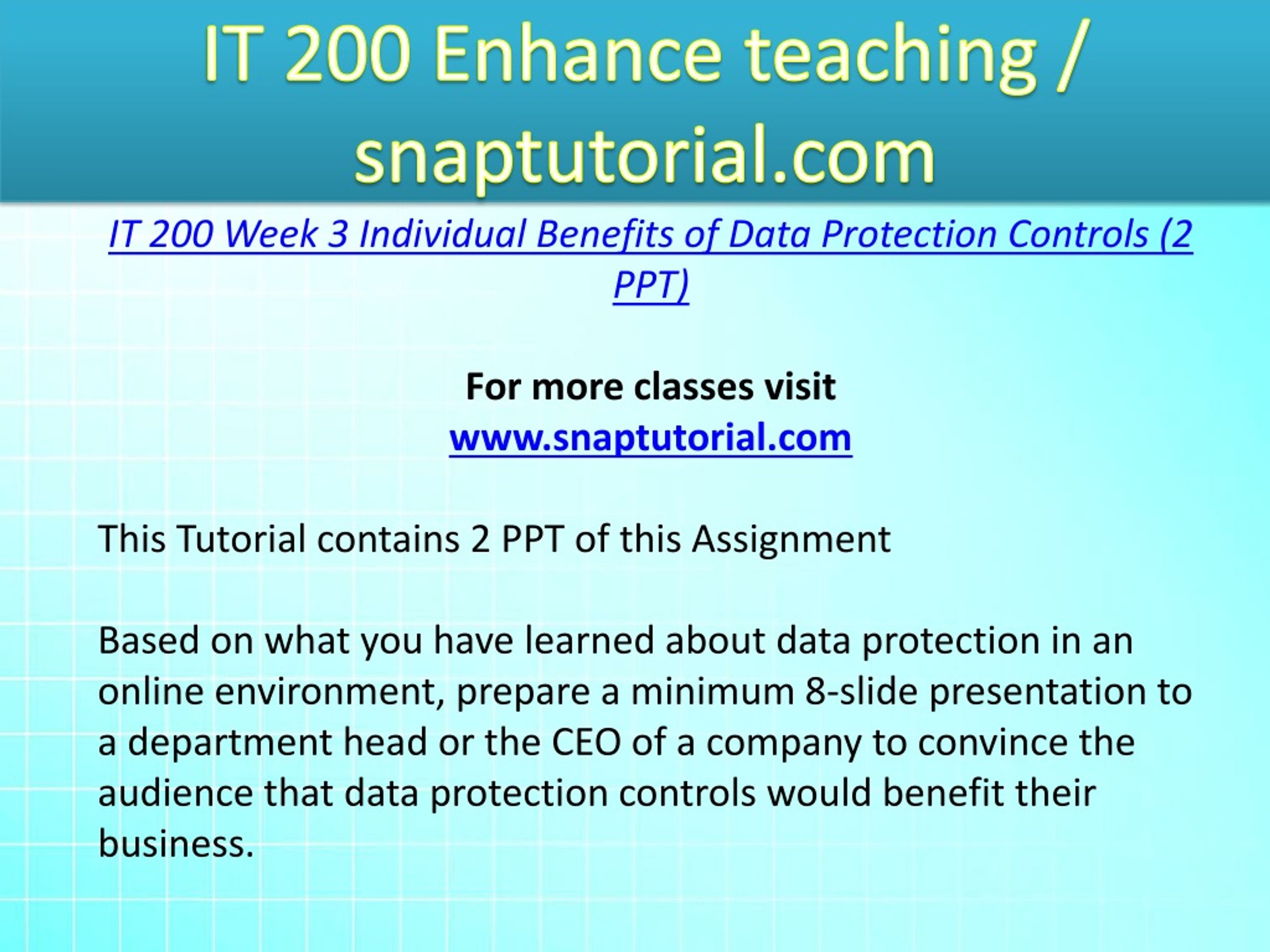 IT 200 Enhance teaching / snaptutorial.com

IT 200 Week 3 Individual Benefits of Data Protection Controls (2 PPT)

For more classes visit
www.snaptutorial.com

This Tutorial contains 2 PPT of this Assignment

Based on what you have learned about data protection in an online environment, prepare a minimum 8-slide presentation to a department head or the CEO of a company to convince the audience that data protection controls would benefit their business.